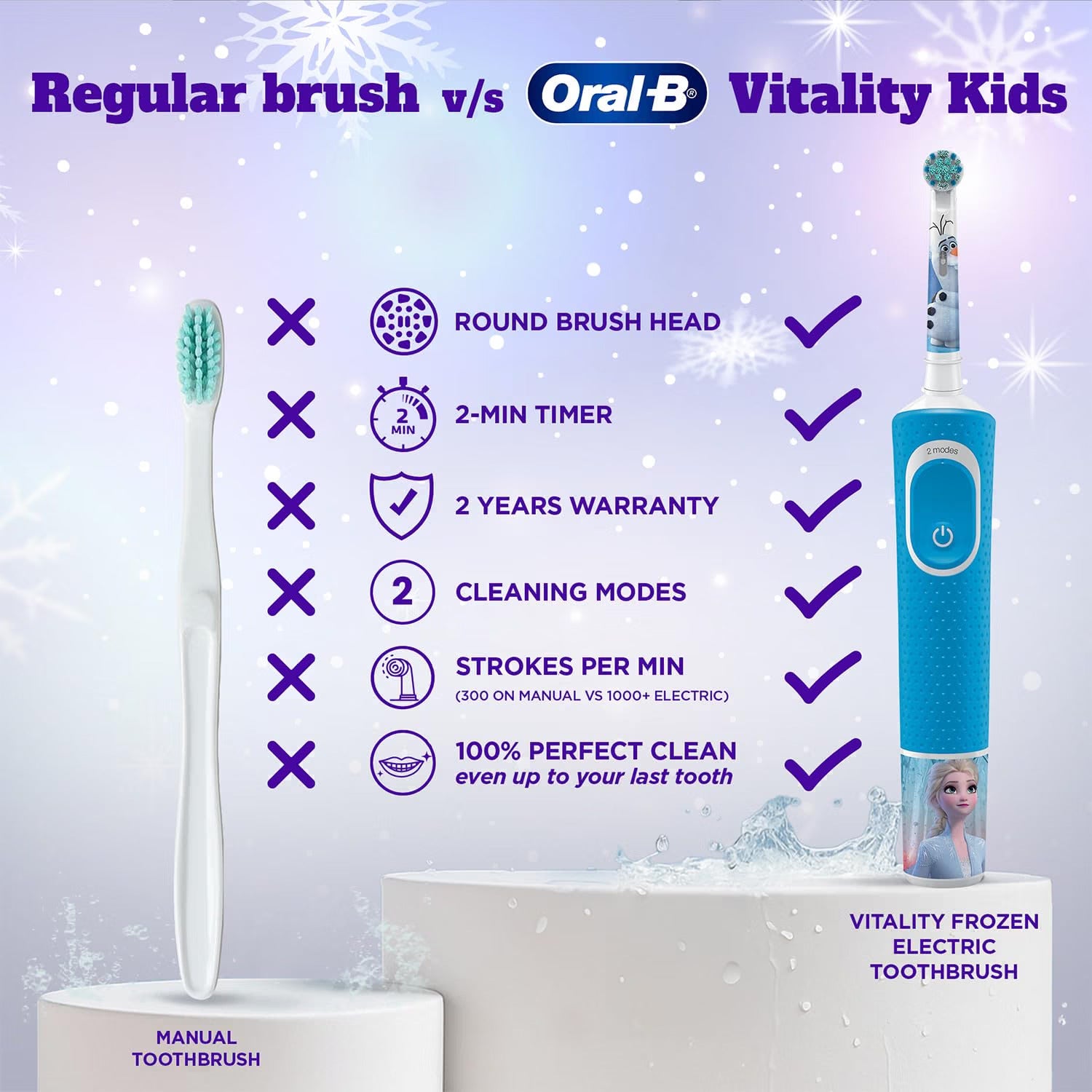 Regular brush v/s Oral-B® Vitality Kids

ROUND BRUSH HEAD

2 MIN

2-MIN TIMER

2 YEARS WARRANTY

2

CLEANING MODES

STROKES PER MIN
(300 ON MANUAL VS 1000+ ELECTRIC)

100% PERFECT CLEAN
even up to your last tooth

2 modes

MANUAL TOOTHBRUSH

VITALITY FROZEN ELECTRIC TOOTHBRUSH